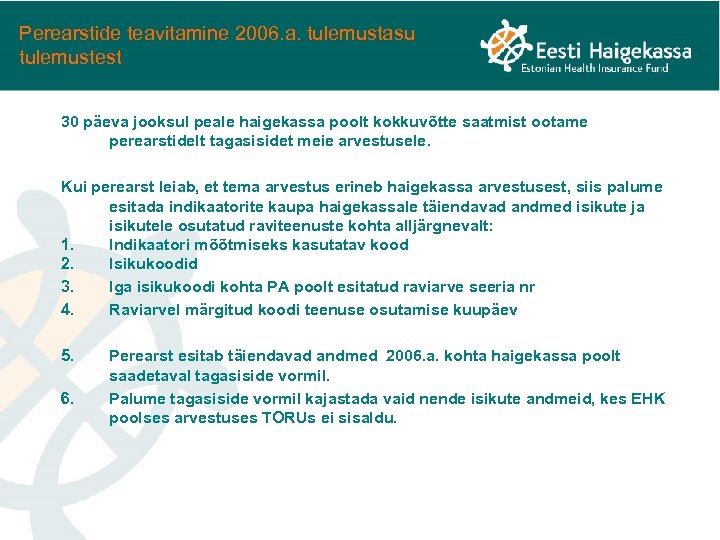 Perearstide teavitamine 2006.a. tulemustasu tulemustest

Eesti Haigekassa
Estonian Health Insurance Fund

30 päeva jooksul peale haigekassa poolt kokkuvõtte saatmist ootame perearstidelt tagasisidet meie arvestusele.

Kui perearst leiab, et tema arvestus erineb haigekassa arvestusest, siis palume esitada indikaatorite kaupa haigekassale täiendavad andmed isikute ja isikutele osutatud raviteenuste kohta alljärgnevalt:
1. Indikaatori mõõtmiseks kasutatav kood
2. Isikukoodid
3. Iga isikukoodi kohta PA poolt esitatud raviarve seeria nr
4. Raviarvel märgitud koodi teenuse osutamise kuupäev

5. Perearst esitab täiendavad andmed 2006.a. kohta haigekassa poolt saadetaval tagasiside vormil.
6. Palume tagasiside vormil kajastada vaid nende isikute andmeid, kes EHK poolses arvestuses TORUs ei sisaldu.